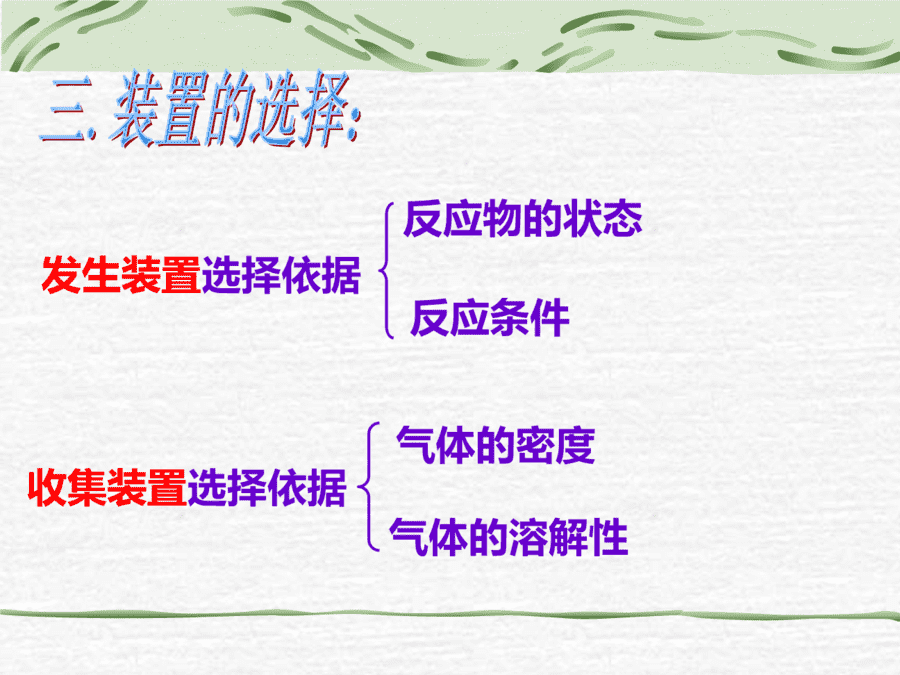 三. 装置的选择:

发生装置选择依据
反应物的状态
反应条件

收集装置选择依据
气体的密度
气体的溶解性